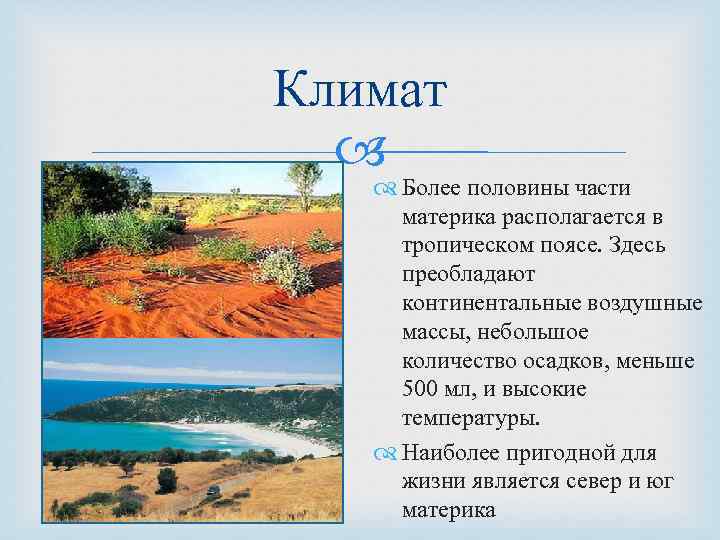 Климат

Более половины части материка располагается в тропическом поясе. Здесь преобладают континентальные воздушные массы, небольшое количество осадков, меньше 500 мл, и высокие температуры.

Наиболее пригодной для жизни является север и юг материка